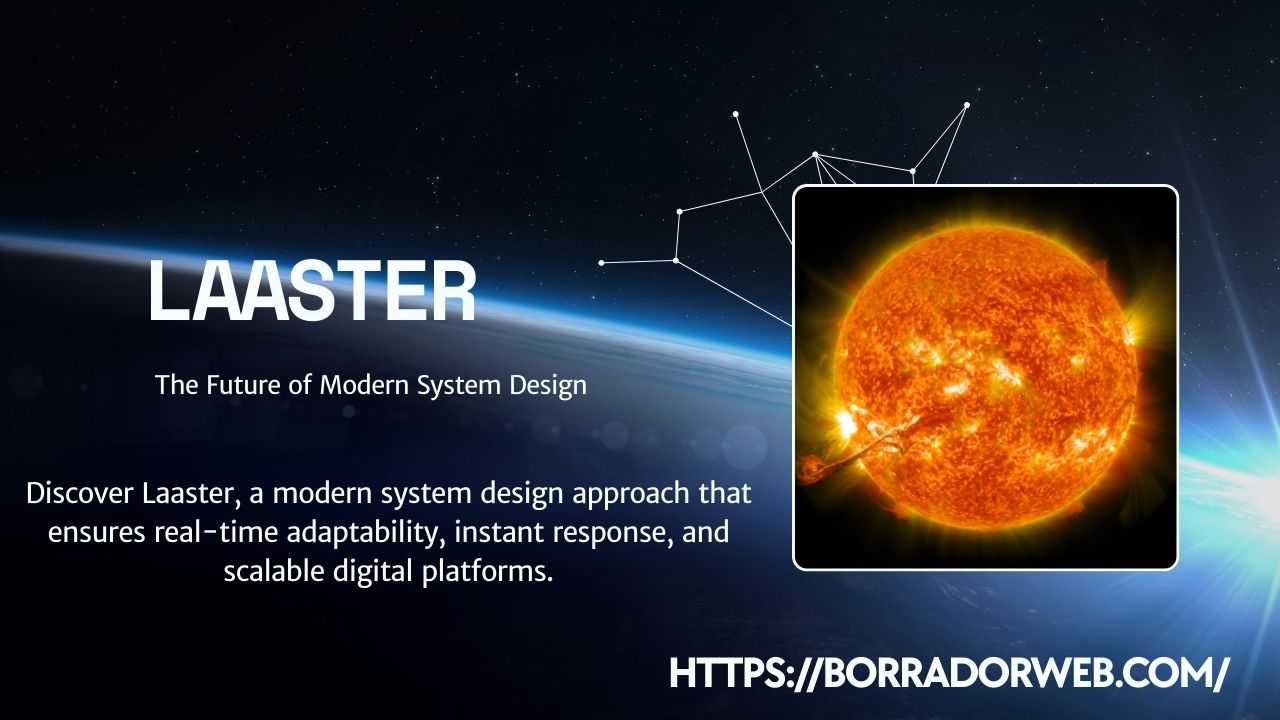 LAASTER

The Future of Modern System Design

Discover Laaster, a modern system design approach that ensures real-time adaptability, instant response, and scalable digital platforms.

HTTPS://BORRADORWEB.COM/